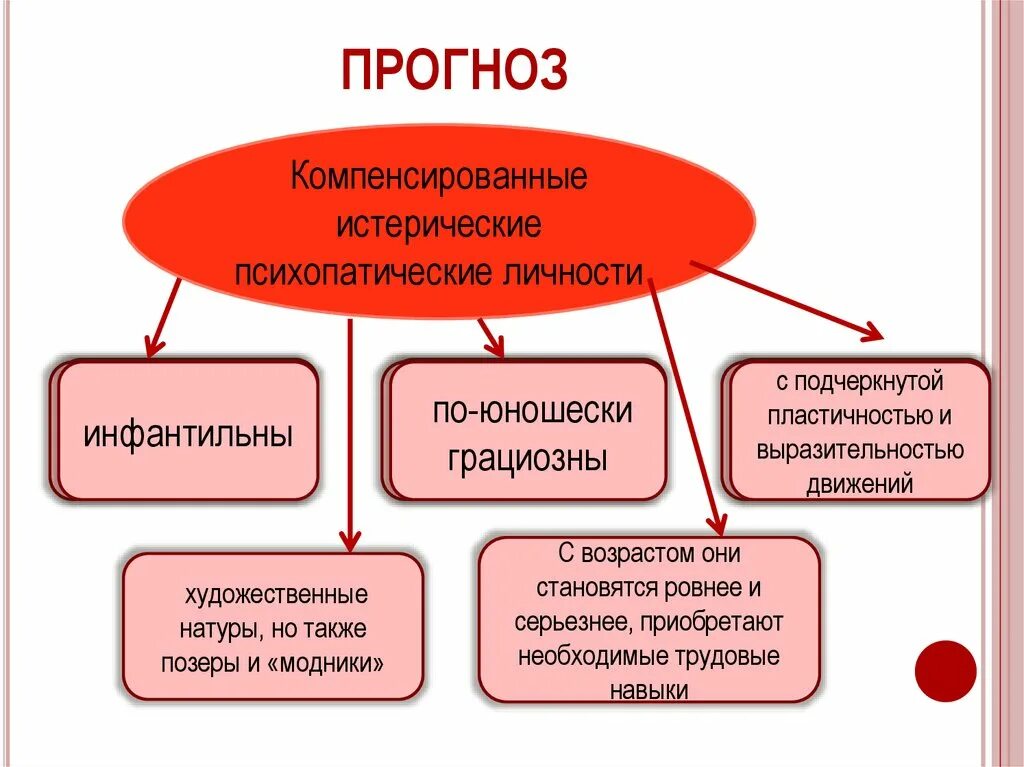 ПРОГНОЗ

Компенсированные истерические психопатические личности

инфантильны

по-юношески грациозны

с подчеркнутой пластичностью и выразительностью движений

художественные натуры, но также позеры и «модники»

С возрастом они становятся ровнее и серьезнее, приобретают необходимые трудовые навыки